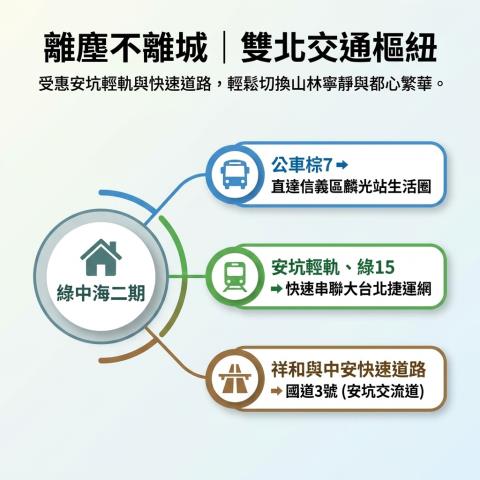 離塵不離城｜雙北交通樞紐

受惠安坑輕軌與快速道路，輕鬆切換山林寧靜與都心繁華。

綠中海二期

公車棕7 ➡
直達信義區麟光站生活圈

安坑輕軌、綠15
➡ 快速串聯大台北捷運網

祥和與中安快速道路
➡ 國道3號 (安坑交流道)